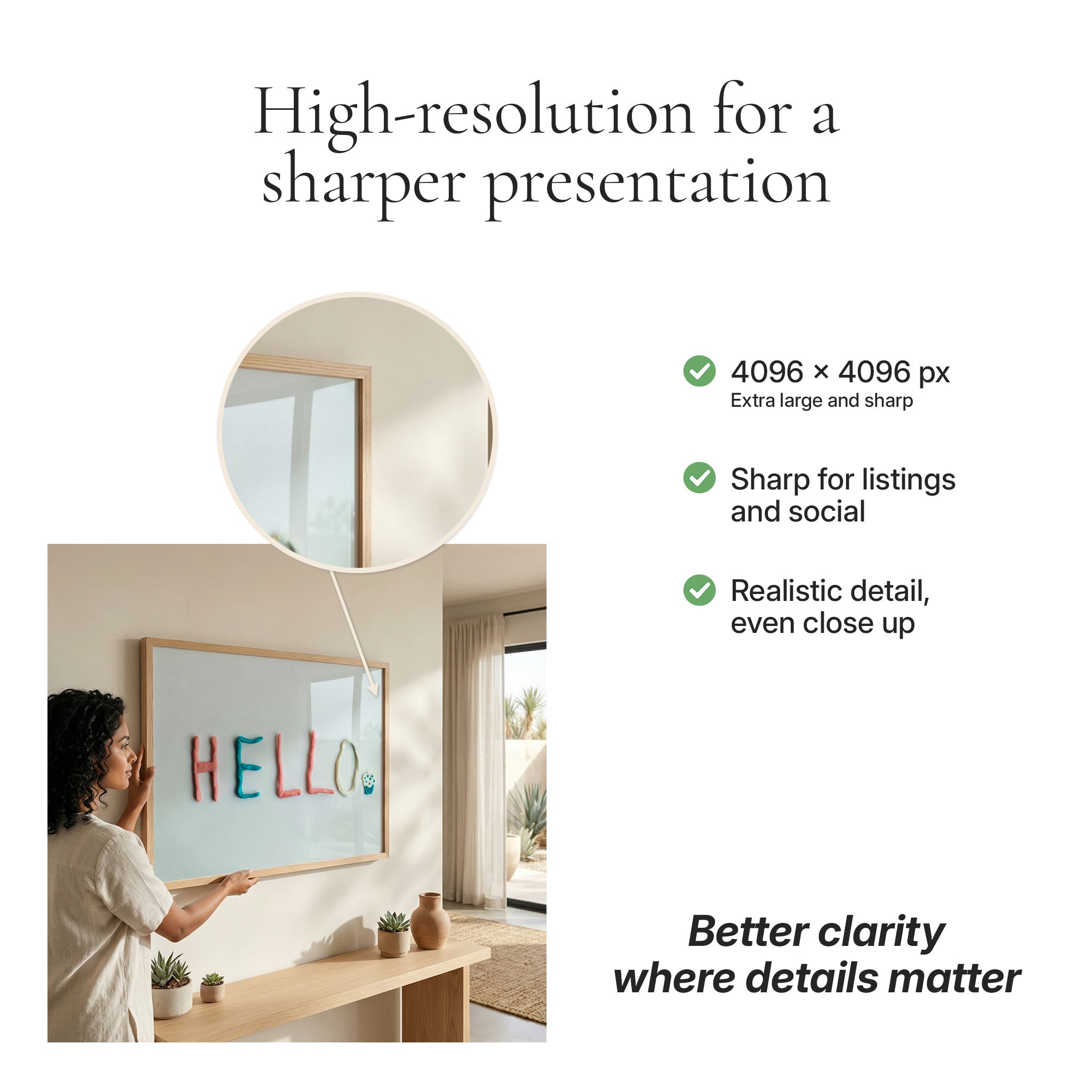 High-resolution for a sharper presentation

HELLO

4096 × 4096 px
Extra large and sharp

Sharp for listings and social

Realistic detail, even close up

Better clarity where details matter